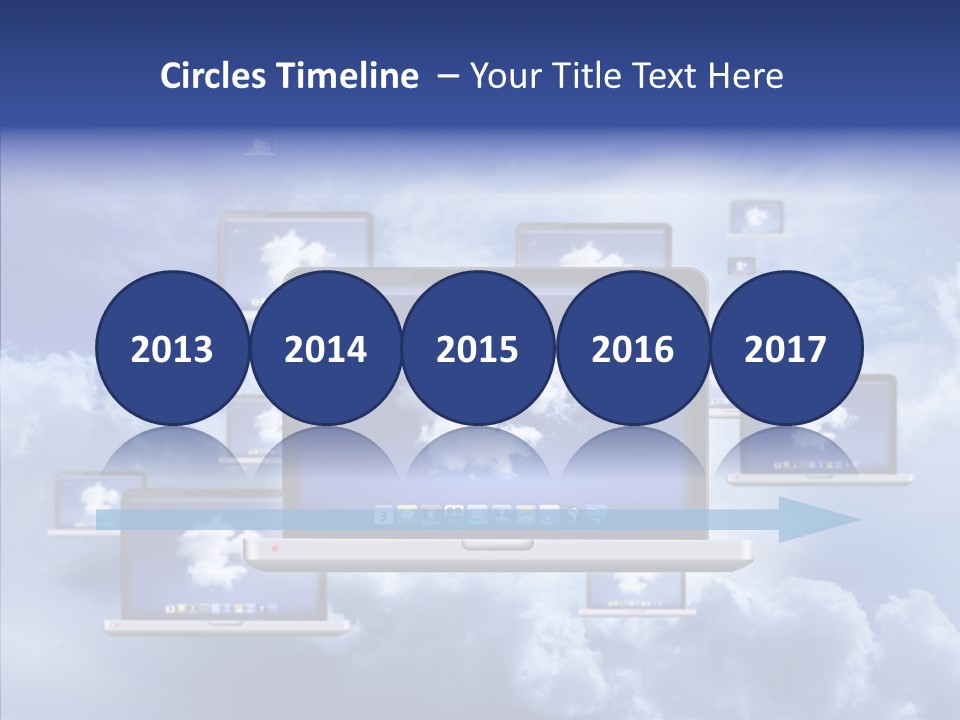 Circles Timeline – Your Title Text Here

2013

2014

2015

2016

2017